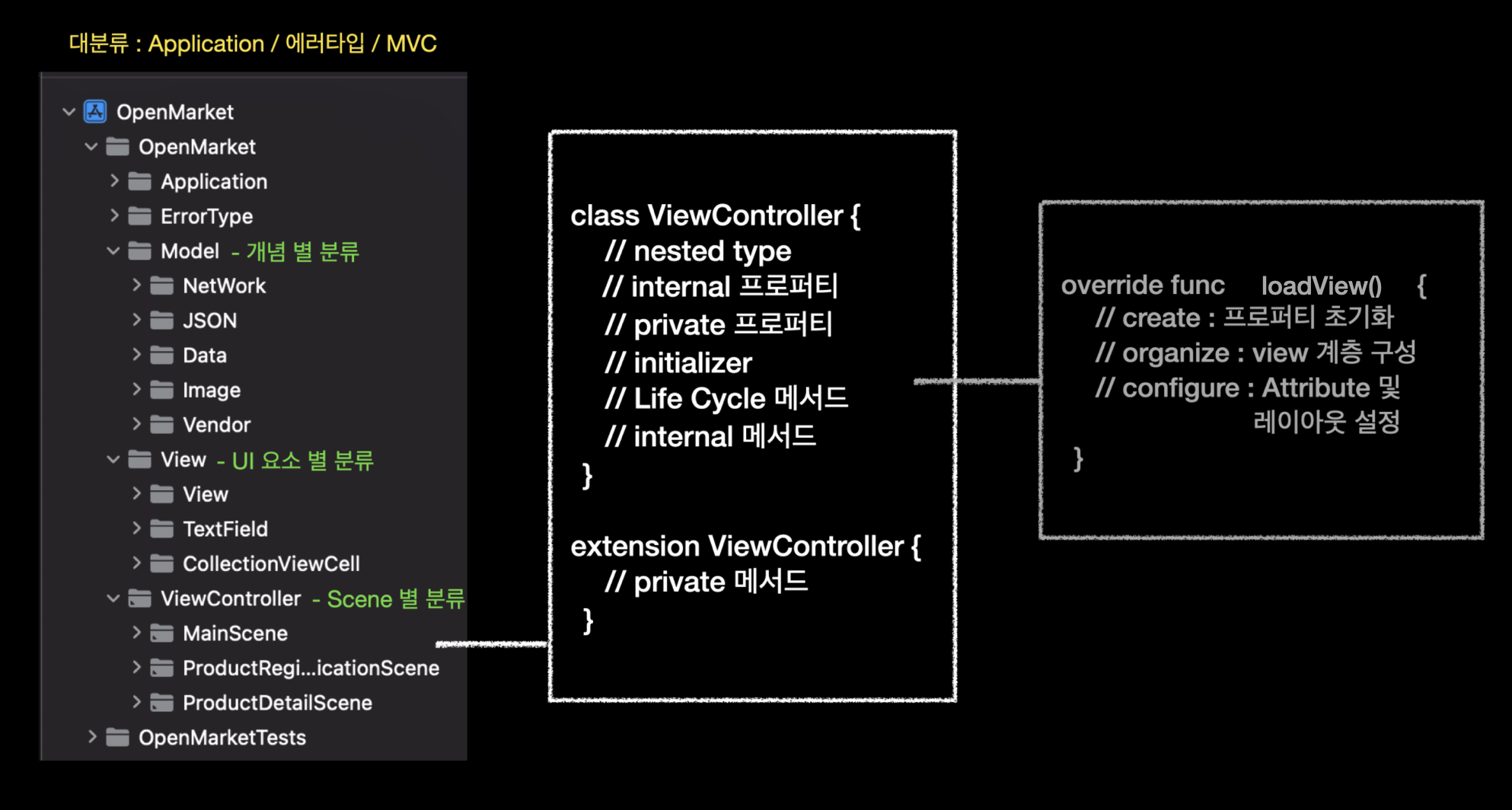 대분류 : Application / 에러타입 / MVC

OpenMarket
OpenMarket
Application
ErrorType
Model - 개념 별 분류
NetWork
JSON
Data
Image
Vendor
View - UI 요소 별 분류
View
TextField
CollectionViewCell
ViewController - Scene 별 분류
MainScene
ProductRegi...icationScene
ProductDetailScene
OpenMarketTests

class ViewController {
// nested type
// internal 프로퍼티
// private 프로퍼티
// initializer
// Life Cycle 메서드
// internal 메서드
}

extension ViewController {
// private 메서드
}

override func loadView() {
// create : 프로퍼티 초기화
// organize : view 계층 구성
// configure : Attribute 및 레이아웃 설정
}